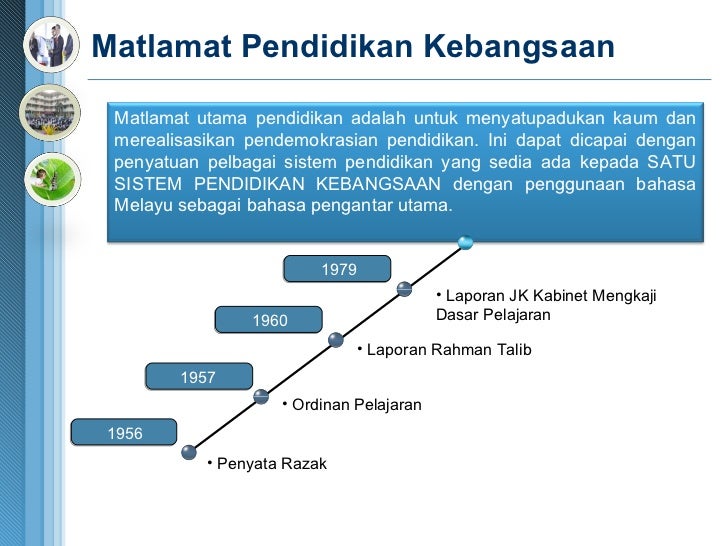 Matlamat Pendidikan Kebangsaan

Matlamat utama pendidikan adalah untuk menyatupadukan kaum dan merealisasikan pendemokrasian pendidikan. Ini dapat dicapai dengan penyatuan pelbagai sistem pendidikan yang sedia ada kepada SATU SISTEM PENDIDIKAN KEBANGSAAN dengan penggunaan bahasa Melayu sebagai bahasa pengantar utama.

1979

• Laporan JK Kabinet Mengkaji Dasar Pelajaran

1960

• Laporan Rahman Talib

1957

• Ordinan Pelajaran

1956

• Penyata Razak